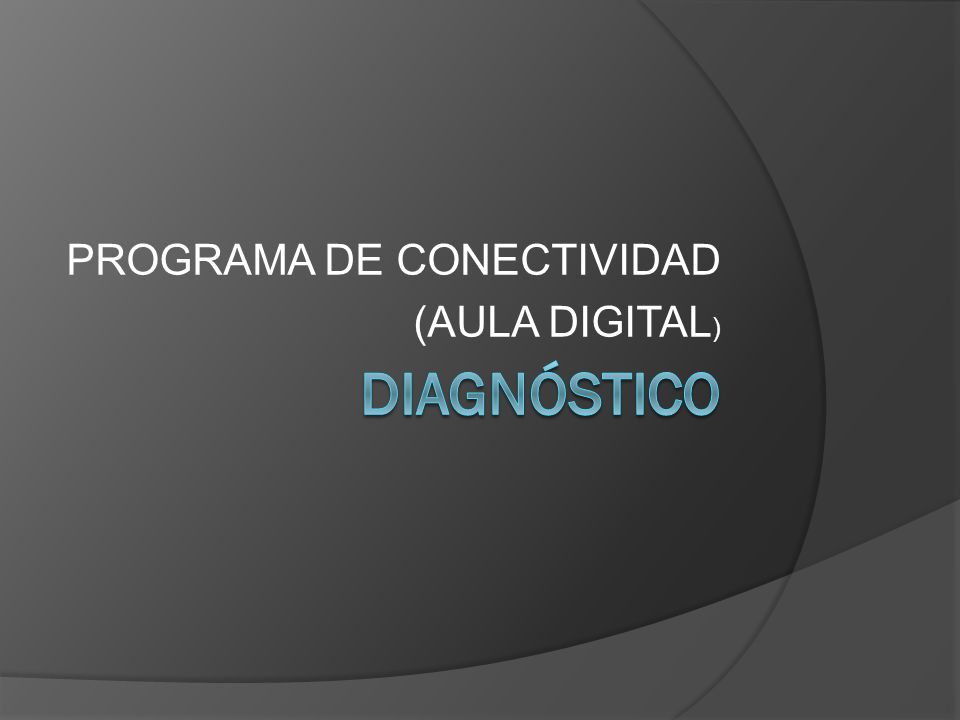 PROGRAMA DE CONECTIVIDAD (AULA DIGITAL)

DIAGNÓSTICO